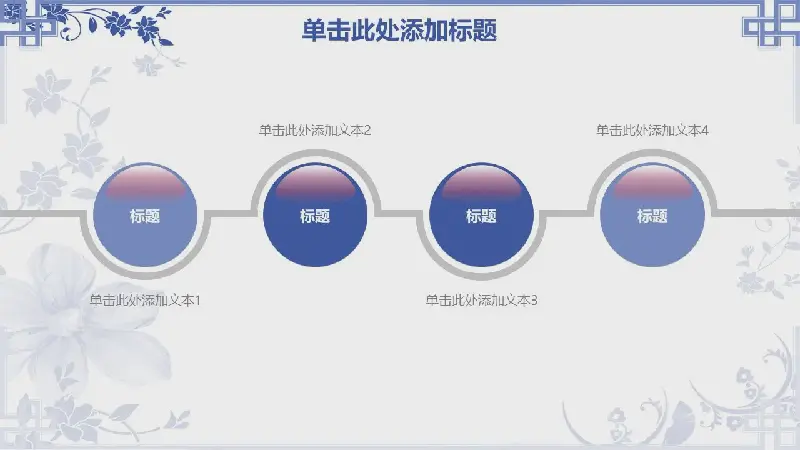 单击此处添加标题

单击此处添加文本2

单击此处添加文本4

标题

标题

标题

标题

单击此处添加文本1

单击此处添加文本3